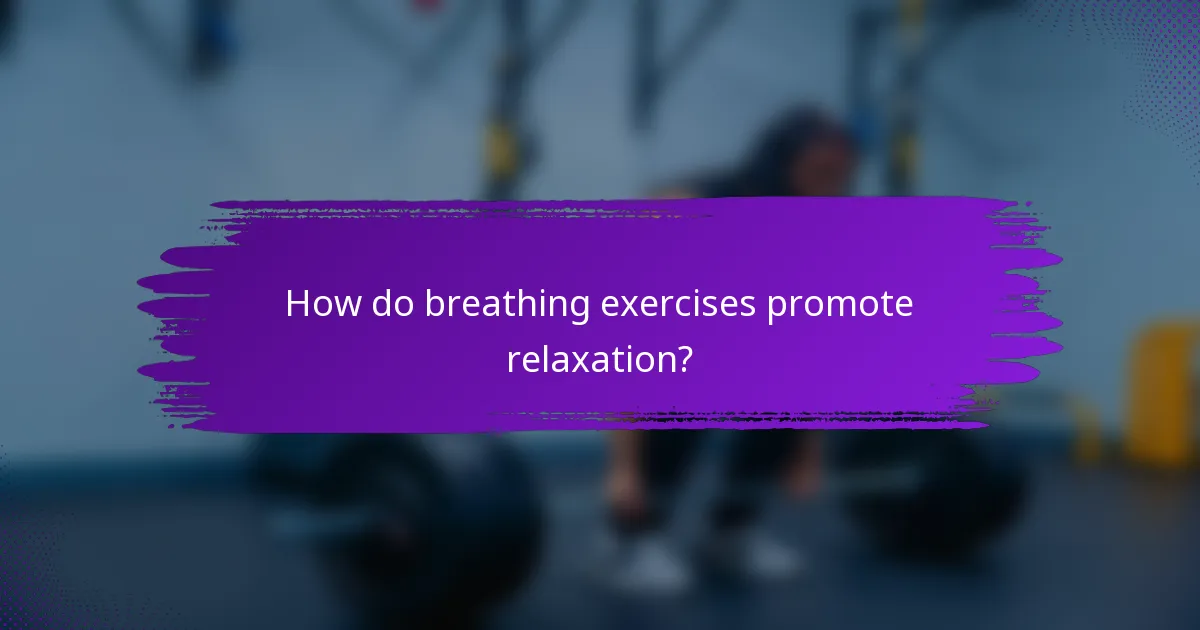 How do breathing exercises promote relaxation?